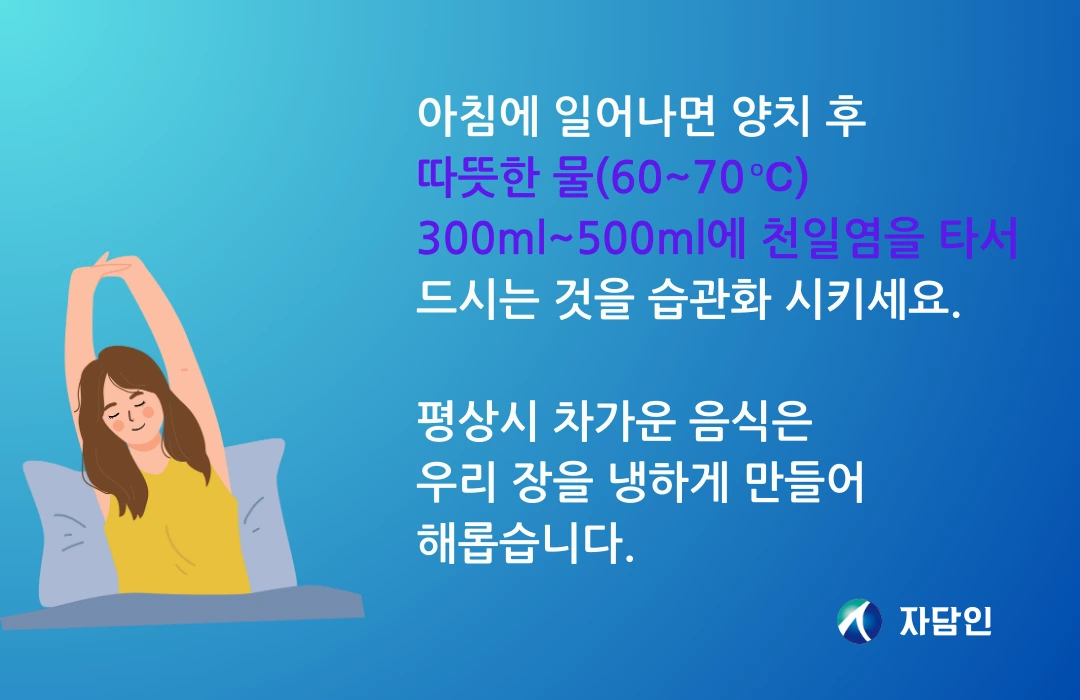 아침에 일어나면 양치 후
따뜻한 물(60~70℃)
300ml~500ml에 천일염을 타서
드시는 것을 습관화 시키세요.

평상시 차가운 음식은
우리 장을 냉하게 만들어
해롭습니다.

자담인